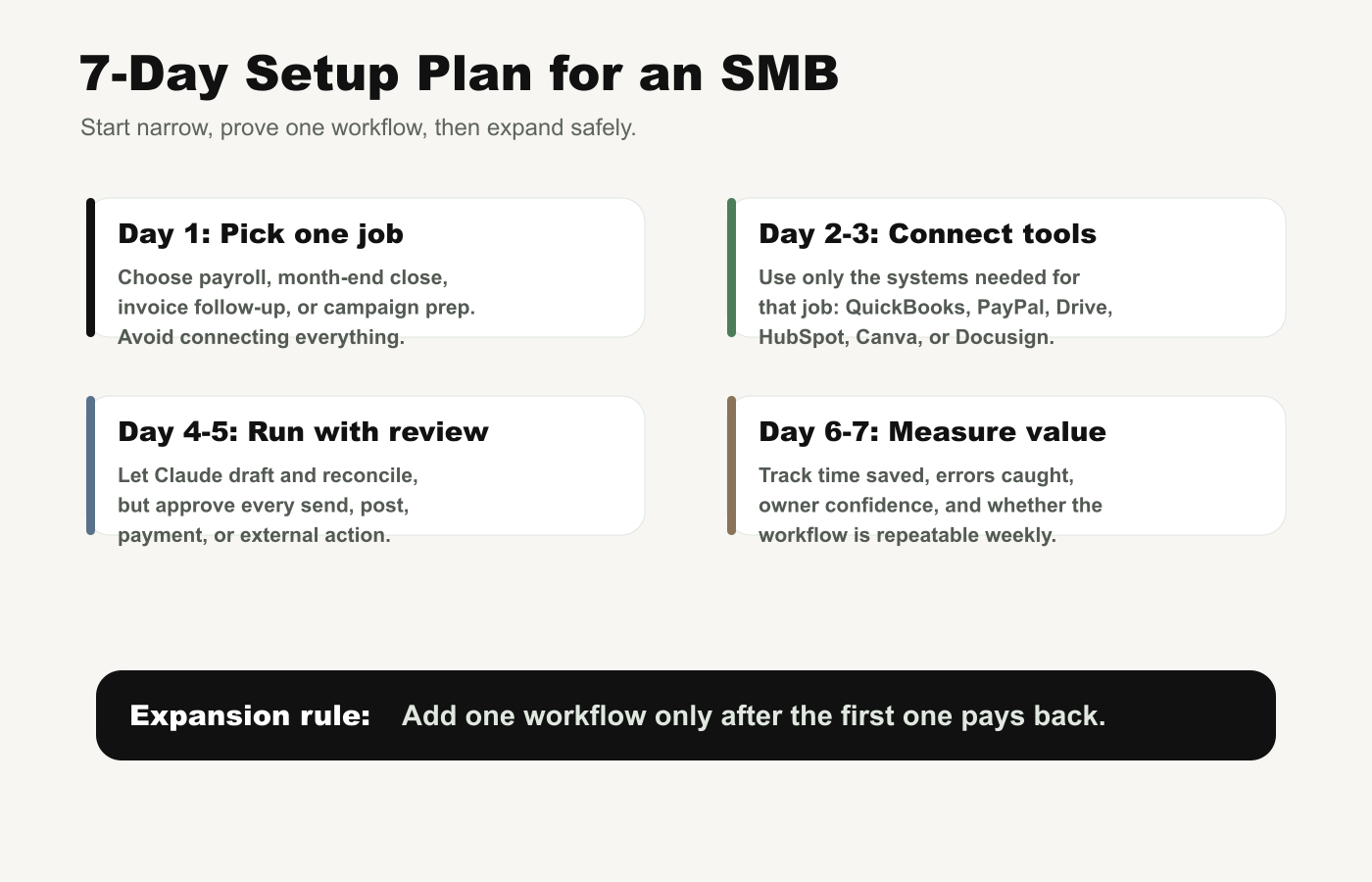 7-Day Setup Plan for an SMB

Start narrow, prove one workflow, then expand safely.

Day 1: Pick one job

Choose payroll, month-end close, invoice follow-up, or campaign prep. Avoid connecting everything.

Day 2-3: Connect tools

Use only the systems needed for that job: QuickBooks, PayPal, Drive, HubSpot, Canva, or Docusign.

Day 4-5: Run with review

Let Claude draft and reconcile, but approve every send, post, payment, or external action.

Day 6-7: Measure value

Track time saved, errors caught, owner confidence, and whether the workflow is repeatable weekly.

Expansion rule: Add one workflow only after the first one pays back.